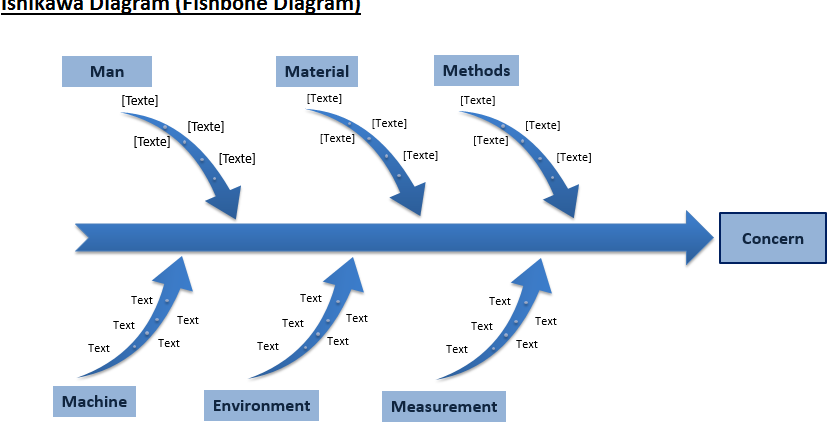 Ishikawa Diagram (Fishbone Diagram)

Man

[Texte]
[Texte]
[Texte]
[Texte]

Material

[Texte]
[Texte]
[Texte]
[Texte]

Methods

[Texte]
[Texte]
[Texte]
[Texte]

Concern

Text
Text
Text
Text
Text

Machine

Text
Text
Text
Text
Text

Environment

Text
Text
Text
Text
Text

Measurement